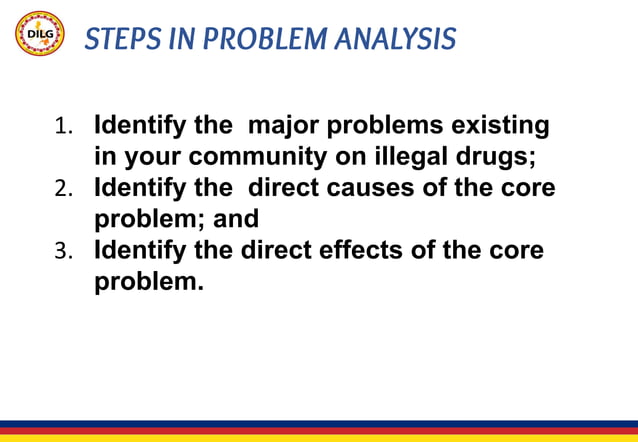 DILG

STEPS IN PROBLEM ANALYSIS

1. Identify the major problems existing in your community on illegal drugs;
2. Identify the direct causes of the core problem; and
3. Identify the direct effects of the core problem.